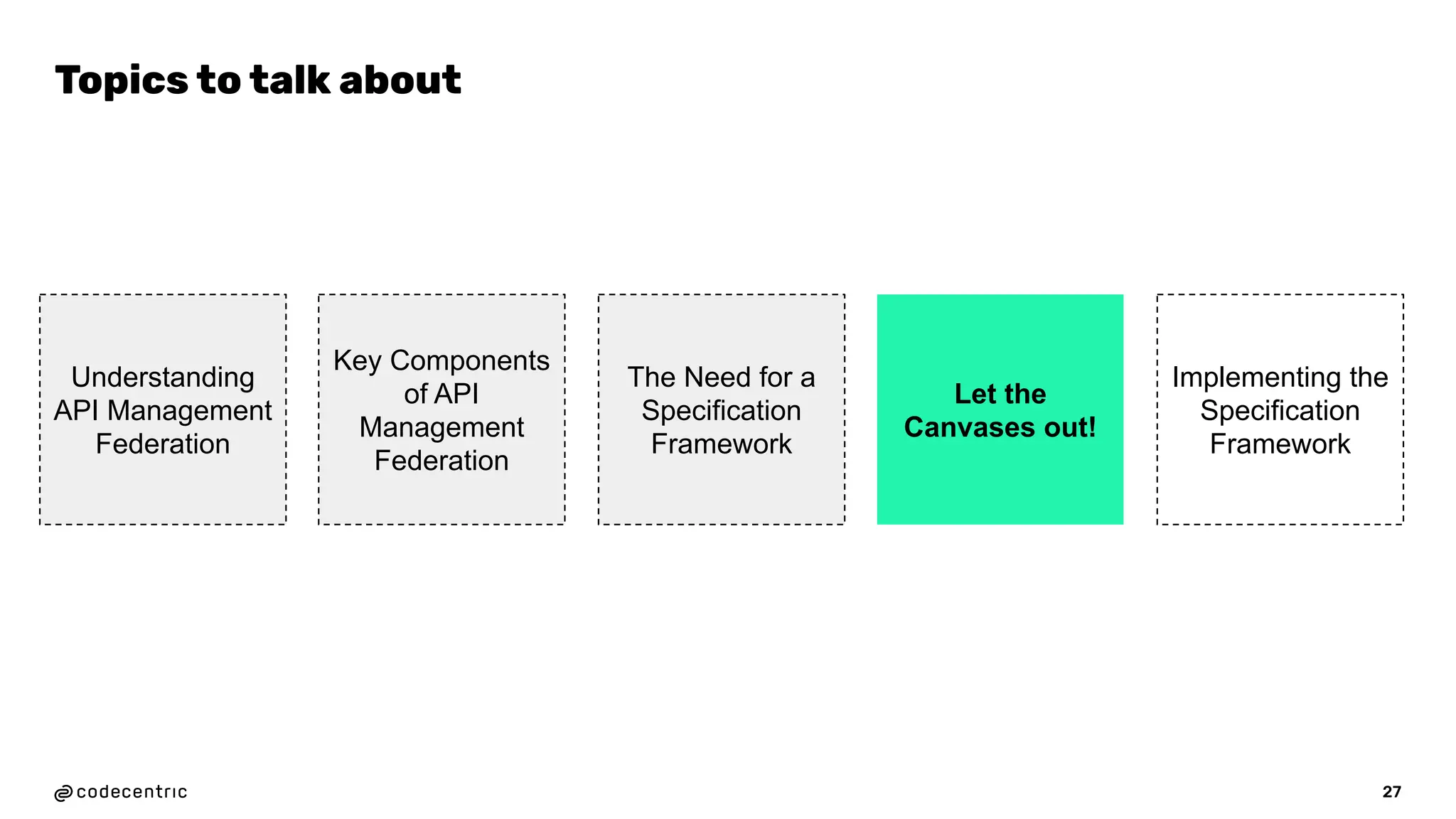 Topics to talk about

Understanding API Management Federation

Key Components of API Management Federation

The Need for a Specification Framework

Let the Canvases out!

Implementing the Specification Framework

codecentric

27